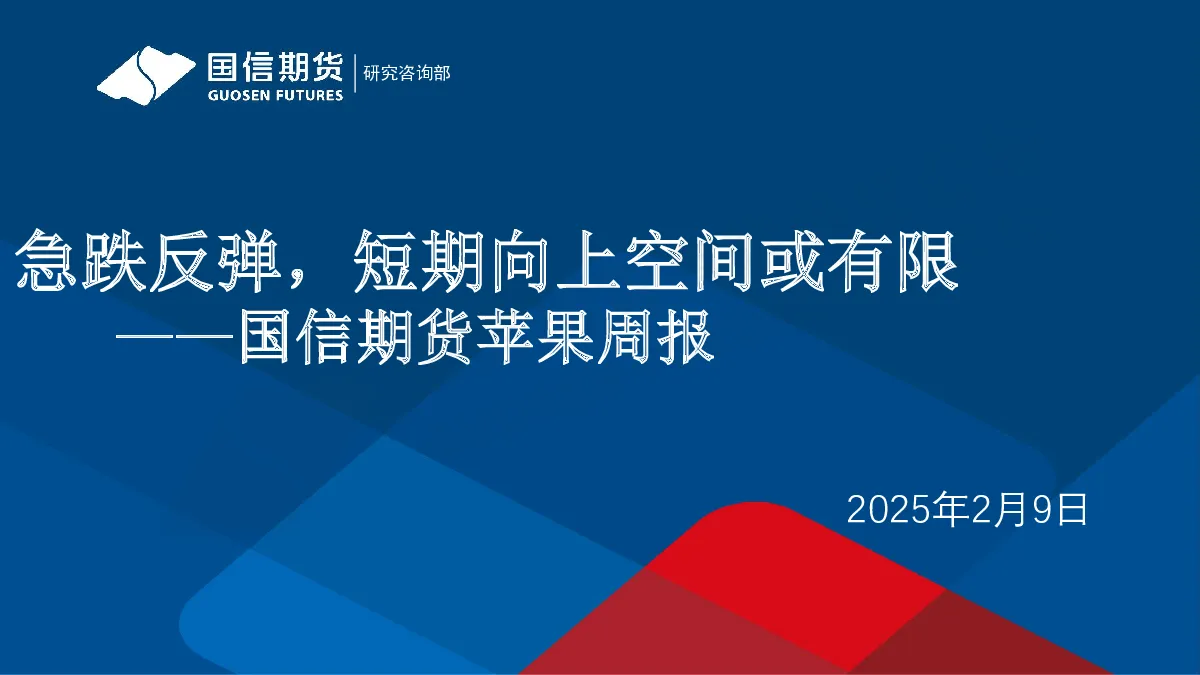 国信期货
GUOSEN FUTURES
研究咨询部

急跌反弹，短期向上空间或有限
——国信期货苹果周报

2025年2月9日